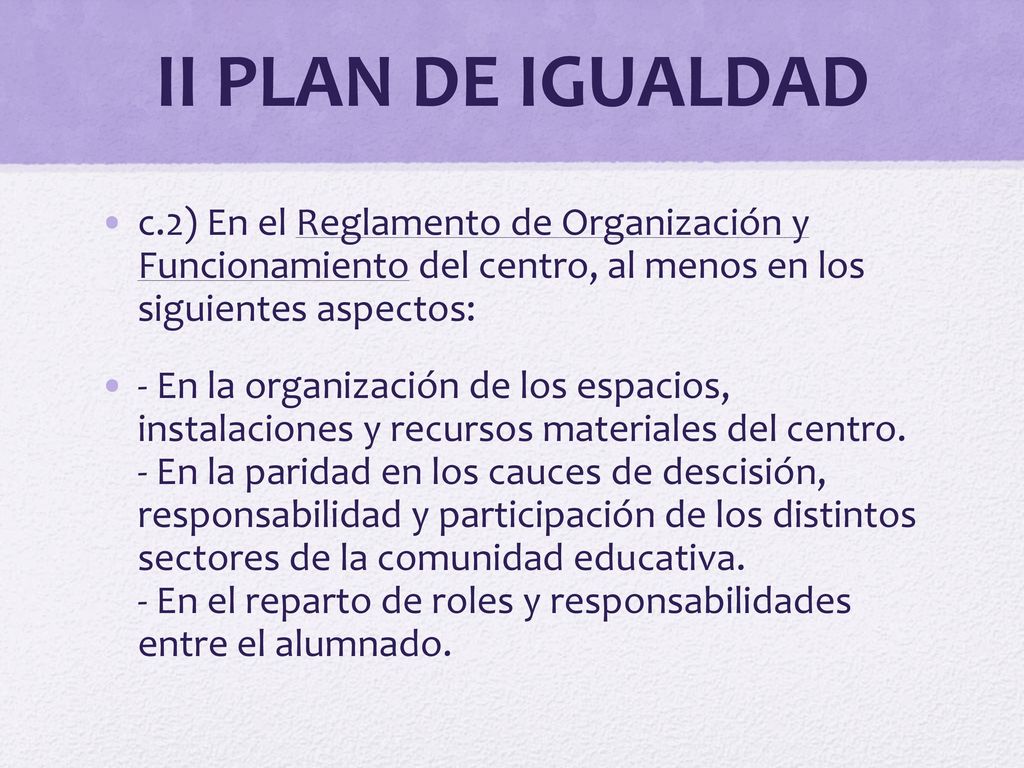 II PLAN DE IGUALDAD

• c.2) En el Reglamento de Organización y Funcionamiento del centro, al menos en los siguientes aspectos:

• - En la organización de los espacios, instalaciones y recursos materiales del centro.
- En la paridad en los cauces de descisión, responsabilidad y participación de los distintos sectores de la comunidad educativa.
- En el reparto de roles y responsabilidades entre el alumnado.